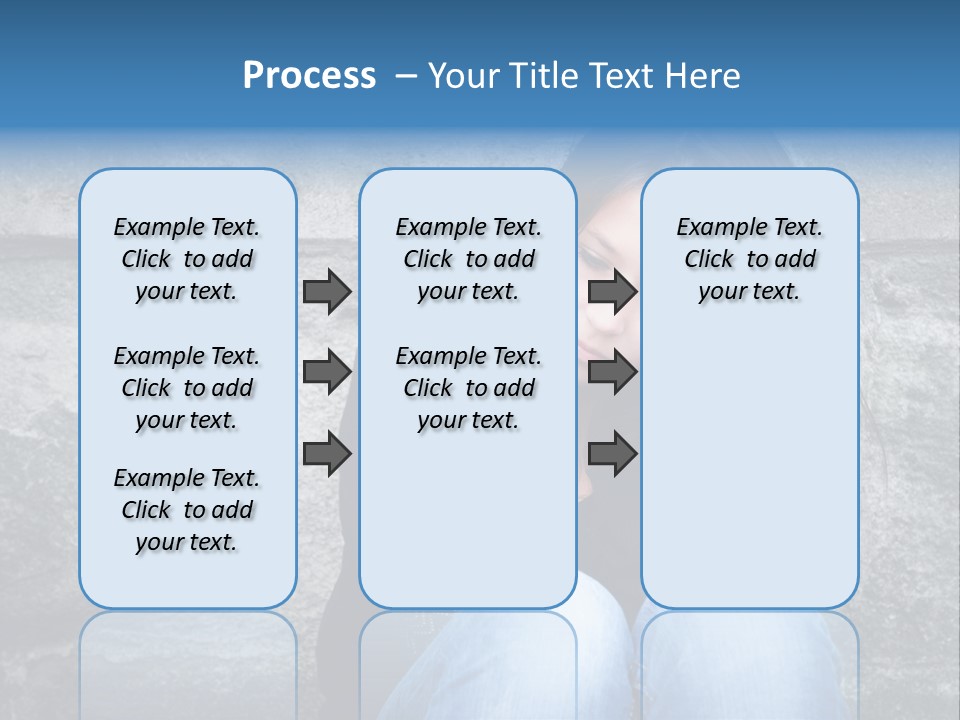 Process – Your Title Text Here

Example Text. Click to add your text.

Example Text. Click to add your text.

Example Text. Click to add your text.

Example Text. Click to add your text.

Example Text. Click to add your text.

Example Text. Click to add your text.